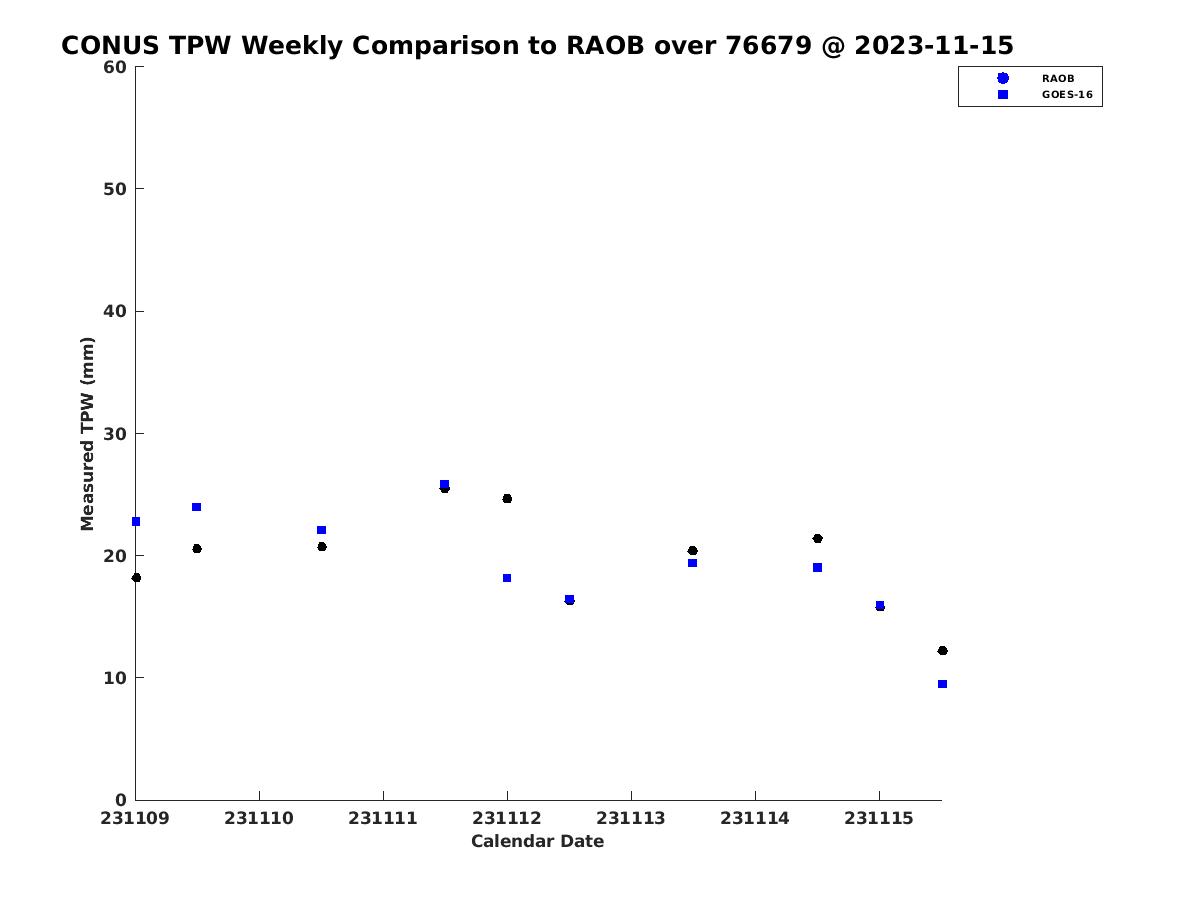 CONUS TPW Weekly Comparison to RAOB over 76679 @ 2023-11-15

RAOB
GOES-16

Measured TPW (mm)

60
50
40
30
20
10
0

231109 231110 231111 231112 231113 231114 231115

Calendar Date